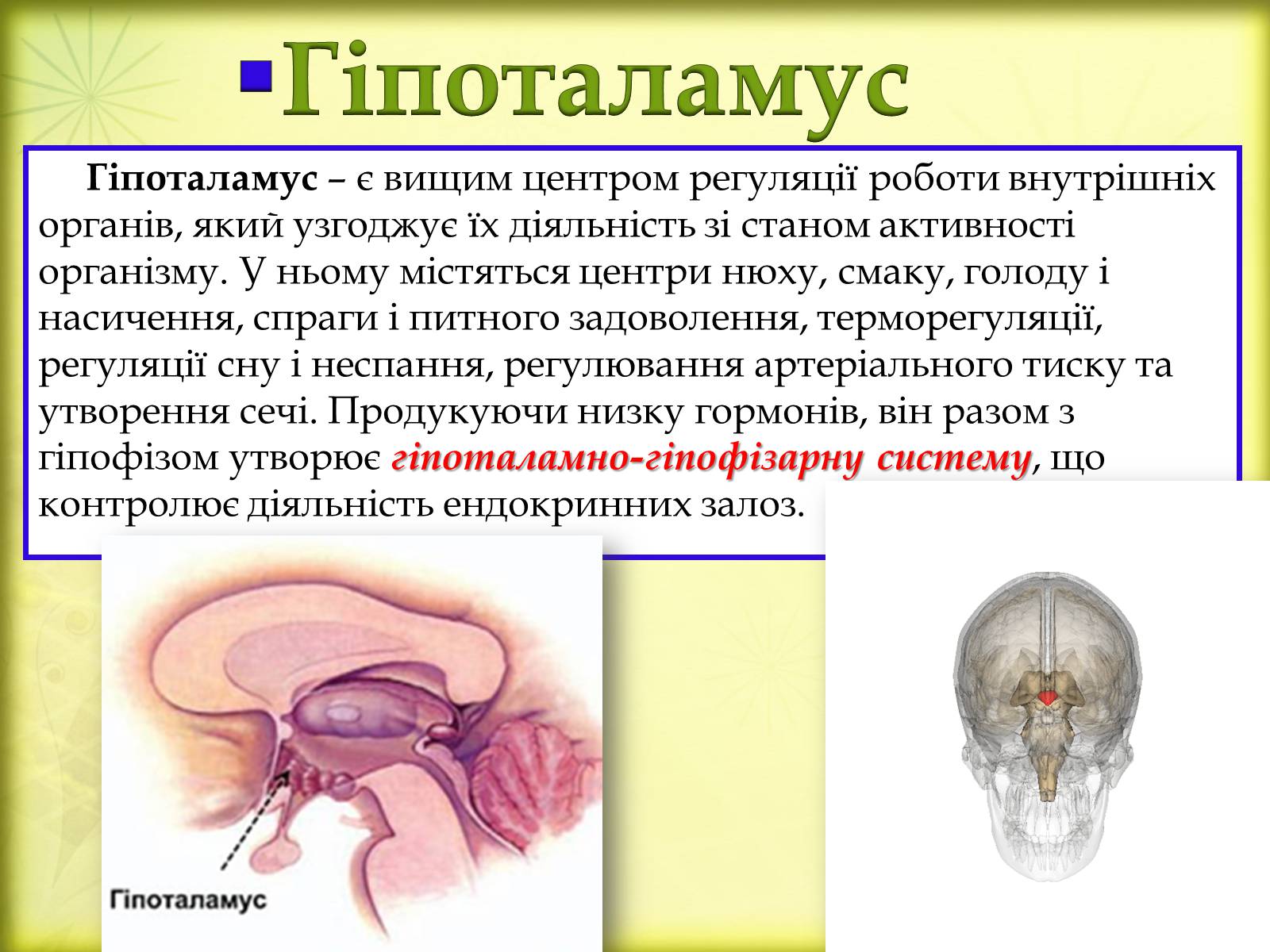 Гіпоталамус

Гіпоталамус – є вищим центром регуляції роботи внутрішніх органів, який узгоджує їх діяльність зі станом активності організму. У ньому містяться центри нюху, смаку, голоду і насичення, спраги і питного задоволення, терморегуляції, регуляції сну і неспання, регулювання артеріального тиску та утворення сечі. Продукуючи низку гормонів, він разом з гіпофізом утворює гіпоталамно-гіпофізарну систему, що контролює діяльність ендокринних залоз.

Гіпоталамус